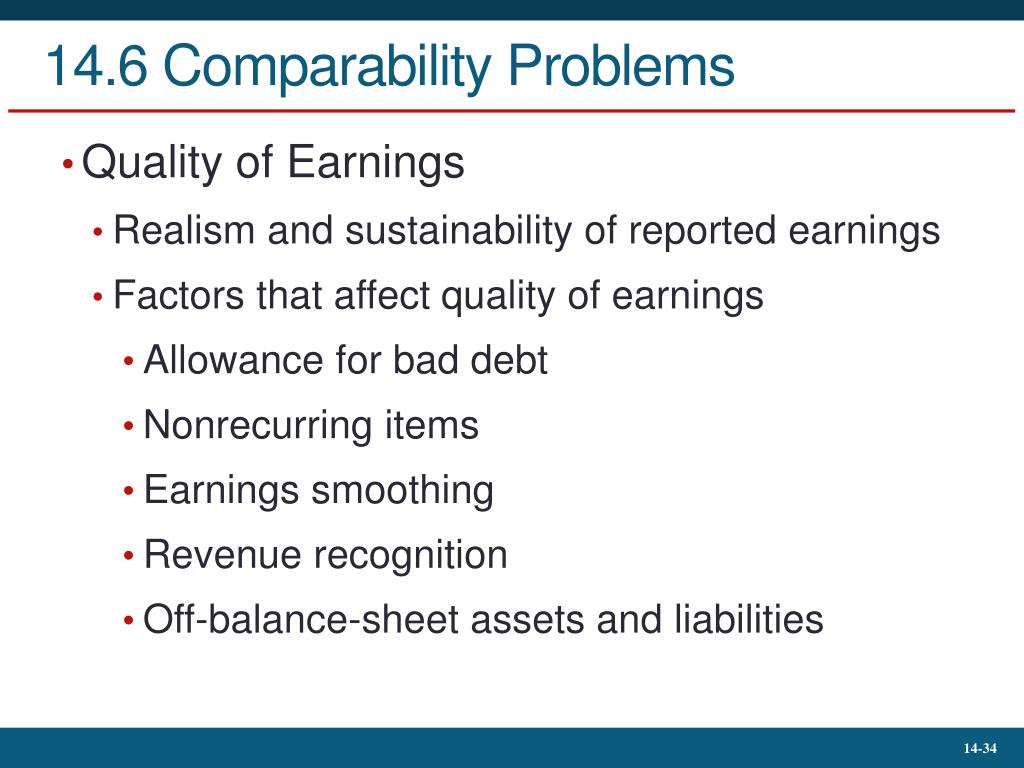 14.6 Comparability Problems

• Quality of Earnings
• Realism and sustainability of reported earnings
• Factors that affect quality of earnings
• Allowance for bad debt
• Nonrecurring items
• Earnings smoothing
• Revenue recognition
• Off-balance-sheet assets and liabilities

14-34